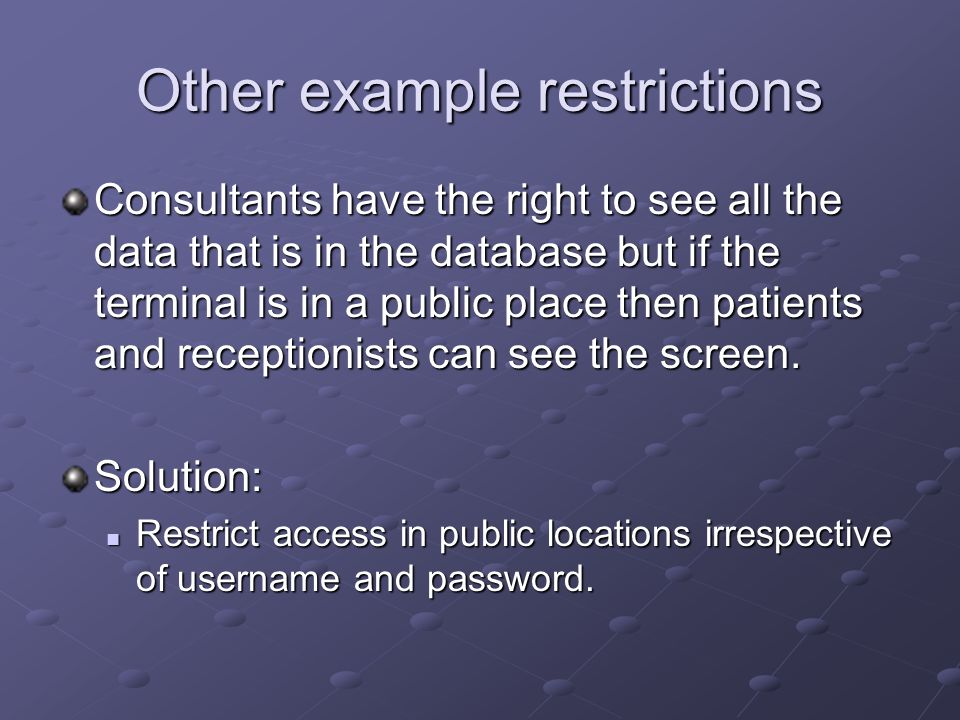 Other example restrictions

Consultants have the right to see all the data that is in the database but if the terminal is in a public place then patients and receptionists can see the screen.

Solution:

Restrict access in public locations irrespective of username and password.